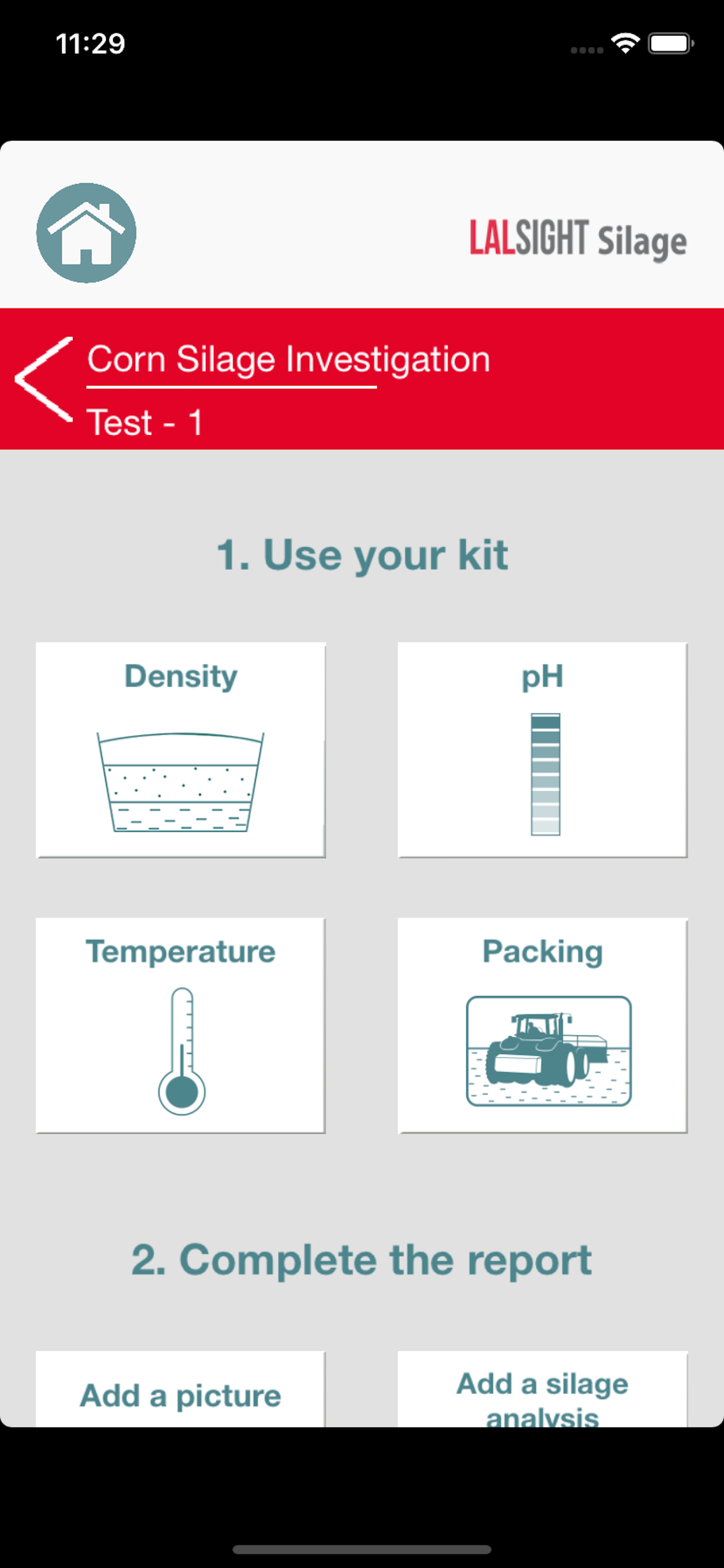 11:29

LALSIGHT Silage

Corn Silage Investigation

Test - 1

1. Use your kit

Density

pH

Temperature

Packing

2. Complete the report

Add a picture

Add a silage analysis